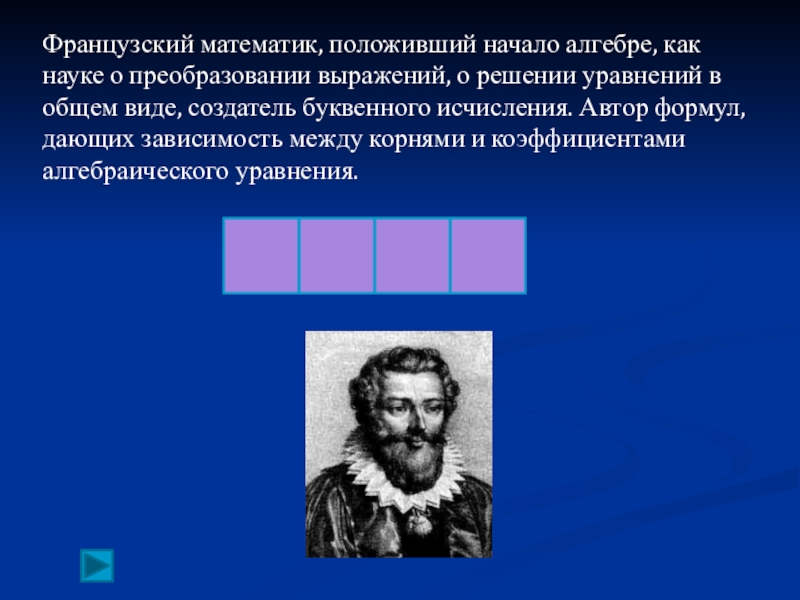 Французский математик, положивший начало алгебре, как науке о преобразовании выражений, о решении уравнений в общем виде, создатель буквенного исчисления. Автор формул, дающих зависимость между корнями и коэффициентами алгебраического уравнения.